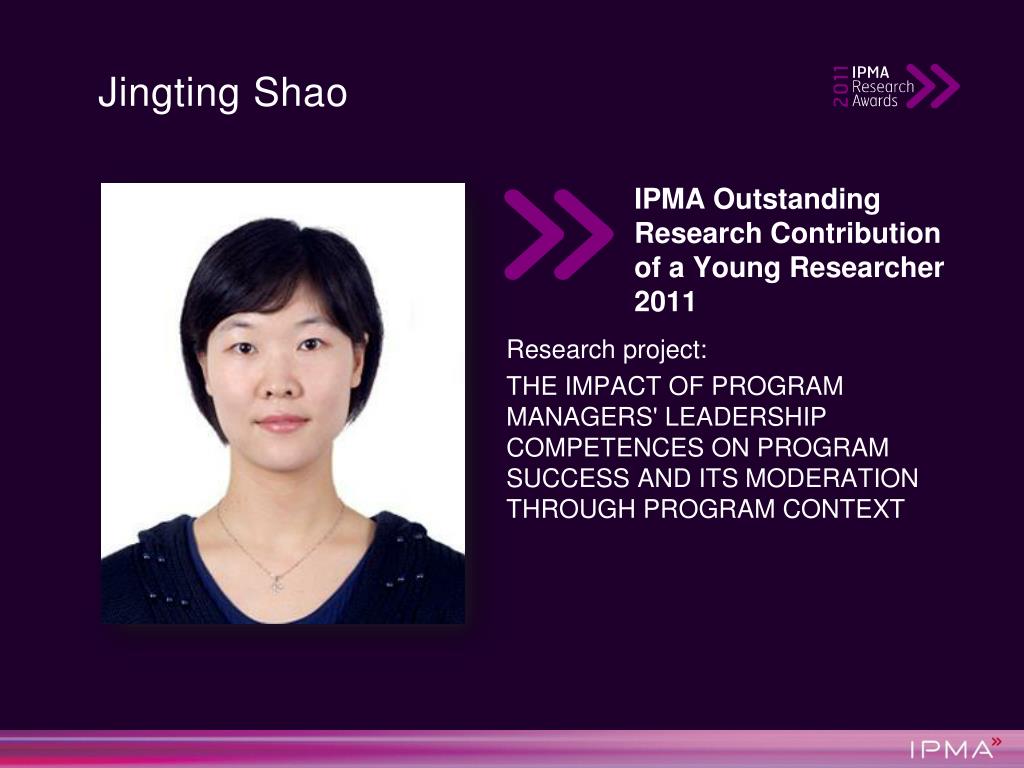 Jingting Shao

2011 IPMA Research Awards

IPMA Outstanding Research Contribution of a Young Researcher 2011

Research project:

THE IMPACT OF PROGRAM MANAGERS' LEADERSHIP COMPETENCES ON PROGRAM SUCCESS AND ITS MODERATION THROUGH PROGRAM CONTEXT

IPMA